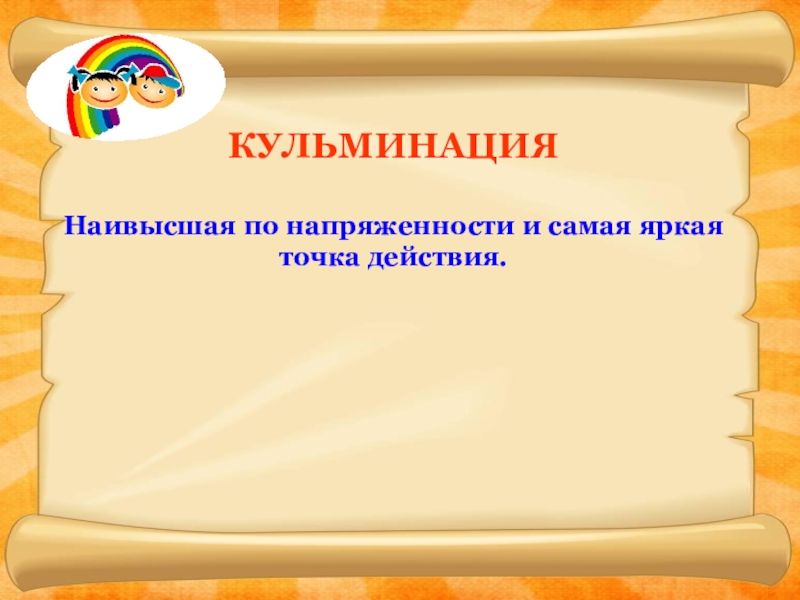 КУЛЬМИНАЦИЯ

Наивысшая по напряженности и самая яркая точка действия.